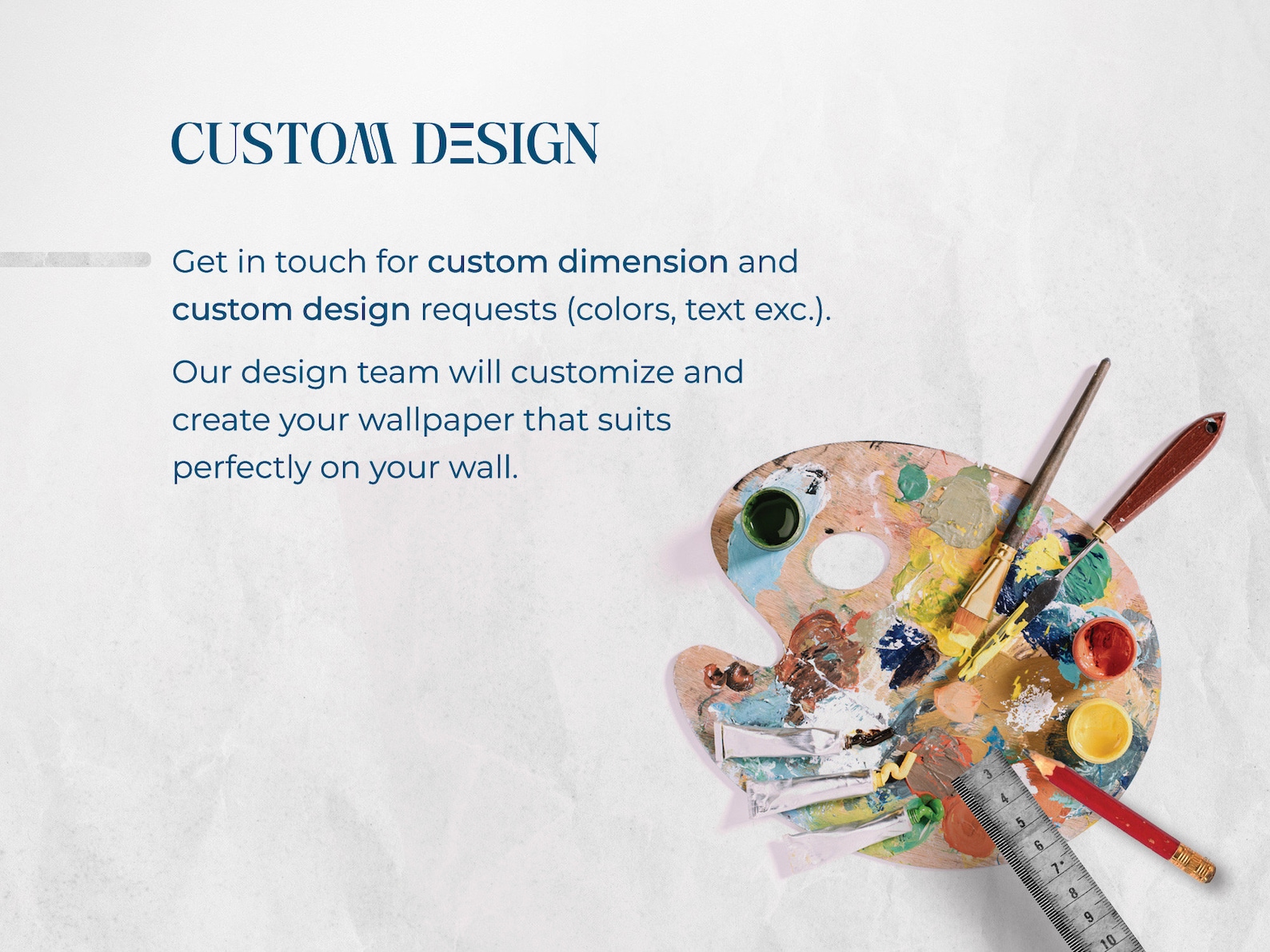 CUSTOM DESIGN

Get in touch for custom dimension and custom design requests (colors, text exc.).

Our design team will customize and create your wallpaper that suits perfectly on your wall.

3 4 5 6 7 8 9 10